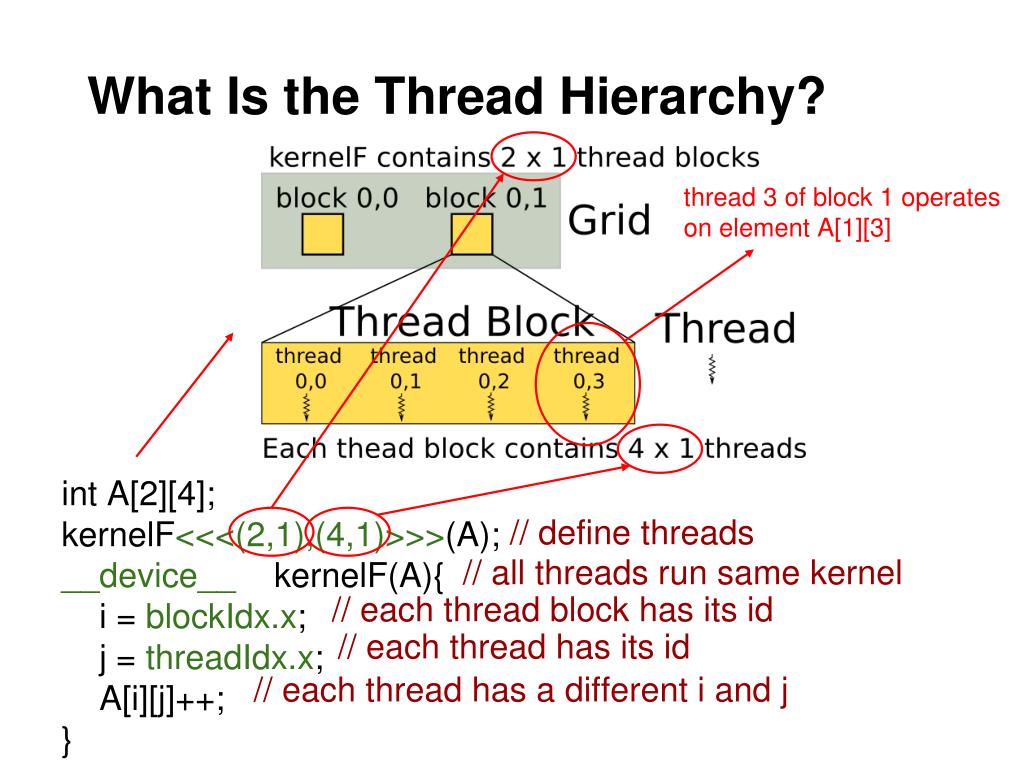 What Is the Thread Hierarchy?

kernelF contains 2 x 1 thread blocks

block 0,0 block 0,1 Grid

thread 3 of block 1 operates on element A[1][3]

Thread Block Thread

thread 0,0 thread 0,1 thread 0,2 thread 0,3

Each thead block contains 4 x 1 threads

int A[2][4];
kernelF<<<(2,1),(4,1)>>>(A); // define threads
__device__ kernelF(A){ // all threads run same kernel
i = blockIdx.x; // each thread block has its id
j = threadIdx.x; // each thread has its id
A[i][j]++; // each thread has a different i and j
}